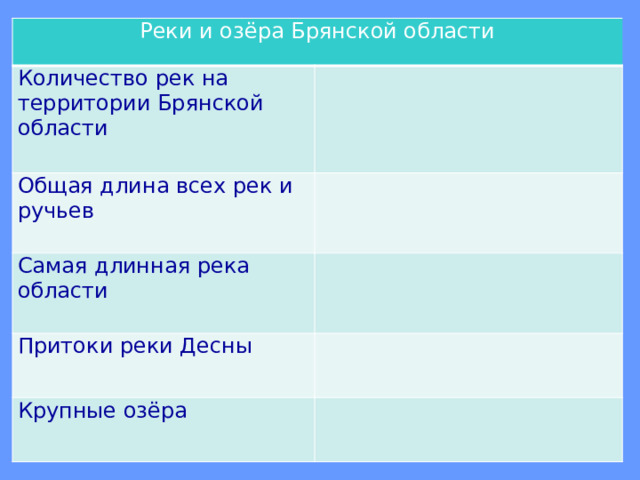 | Реки и озёра Брянской области | |
|---|---|
| Количество рек на территории Брянской области | |
| Общая длина всех рек и ручьев | |
| Самая длинная река области | |
| Притоки реки Десны | |
| Крупные озёра | |